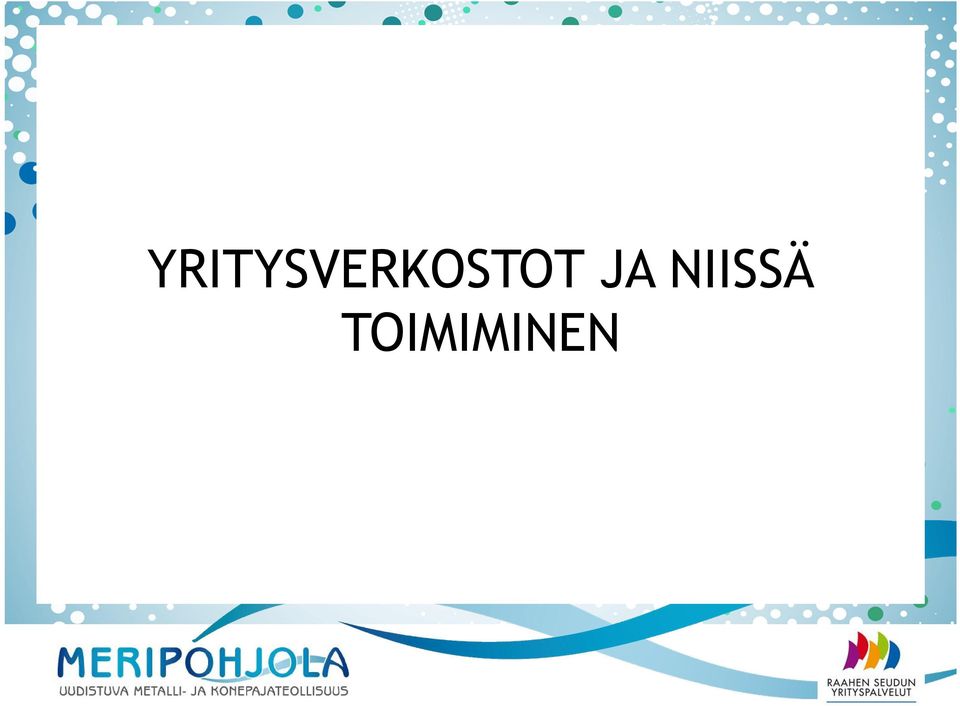 YRITYSVERKOSTOT JA NIISSÄ TOIMIMINEN

MERIPOHJOLA
UUDISTUVA METALLI- JA KONEPAJATEOLLISUUS

RAAHEN SEUDUN
YRITYSPALVELUT